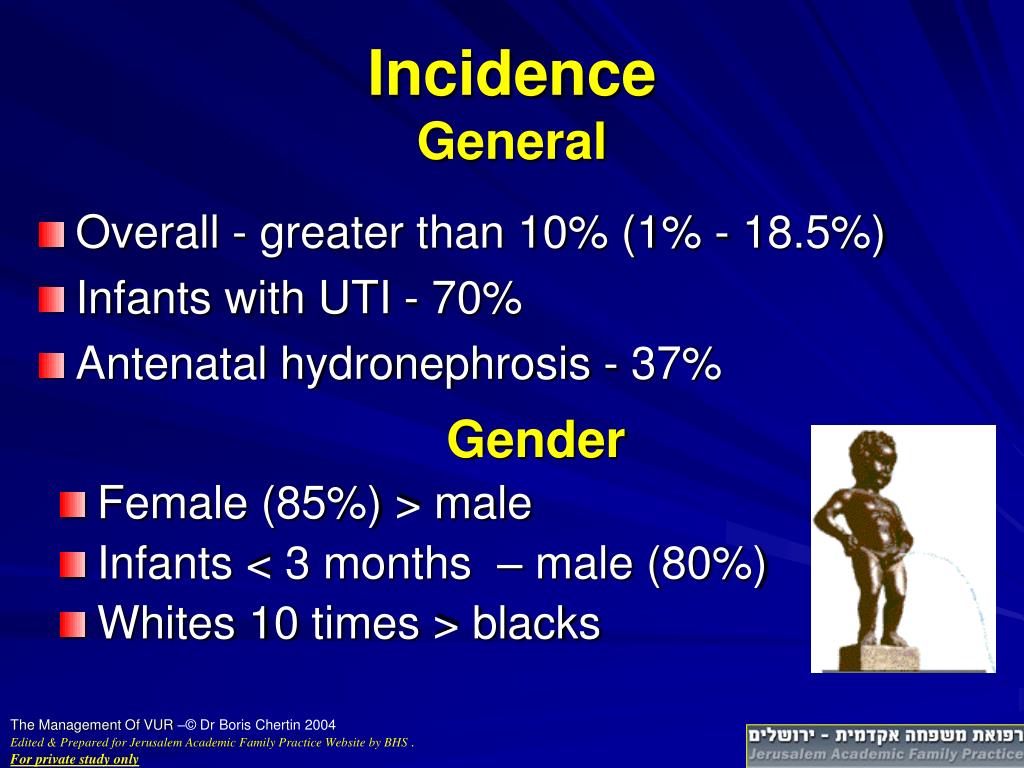 Incidence
General

Overall - greater than 10% (1% - 18.5%)
Infants with UTI - 70%
Antenatal hydronephrosis - 37%

Gender

Female (85%) > male
Infants < 3 months – male (80%)
Whites 10 times > blacks

The Management Of VUR –© Dr Boris Chertin 2004
Edited & Prepared for Jerusalem Academic Family Practice Website by BHS .
For private study only

רפואת משפחה אקדמית - ירושלים
Jerusalem Academic Family Practice